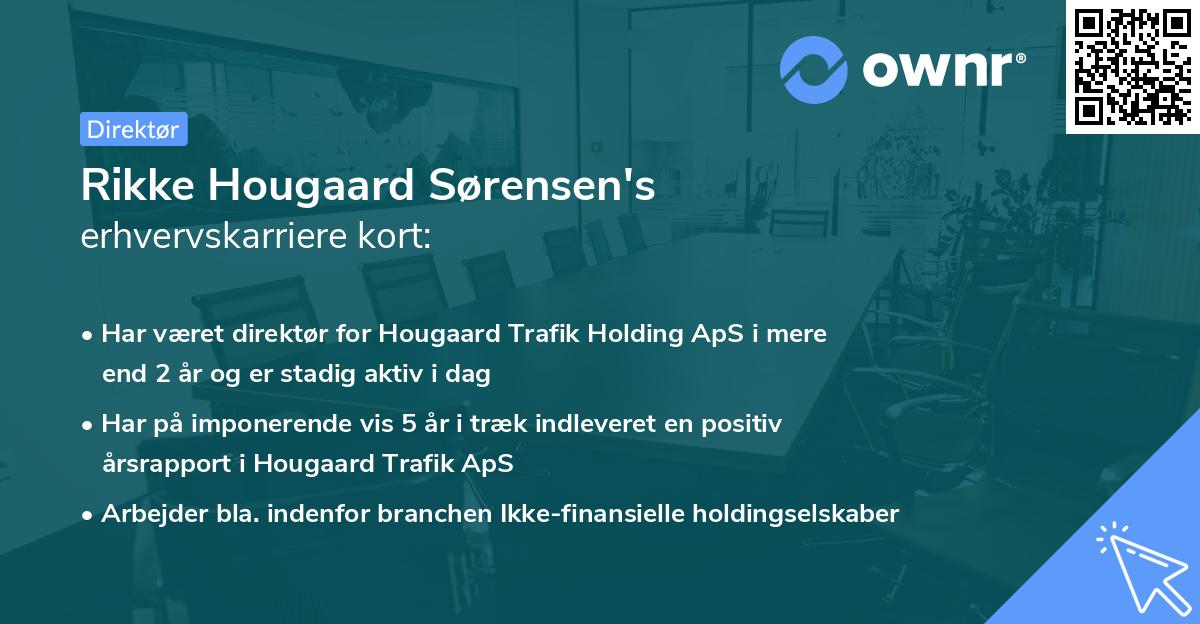 ownr®

Direktør

Rikke Hougaard Sørensen's
erhvervskarriere kort:

• Har været direktør for Hougaard Trafik Holding ApS i mere end 2 år og er stadig aktiv i dag

• Har på imponerende vis 5 år i træk indleveret en positiv årsrapport i Hougaard Trafik ApS

• Arbejder bla. indenfor branchen Ikke-finansielle holdingselskaber